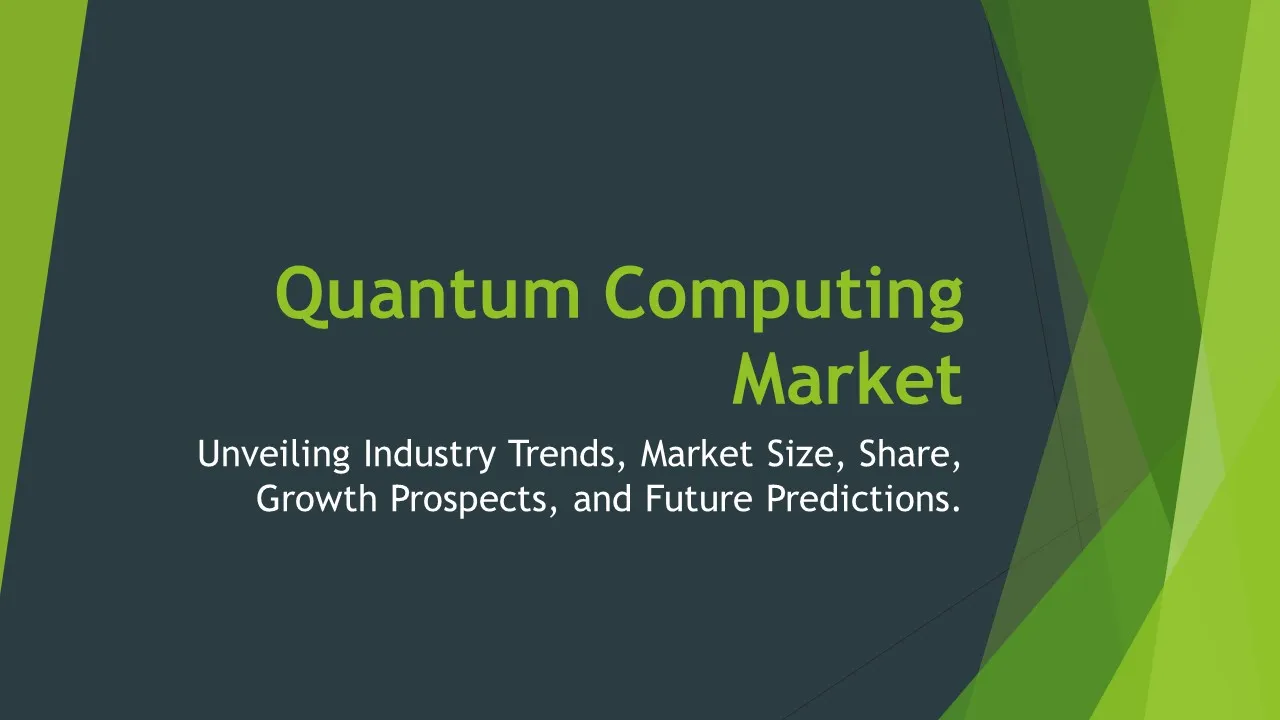 Quantum Computing Market

Unveiling Industry Trends, Market Size, Share, Growth Prospects, and Future Predictions.